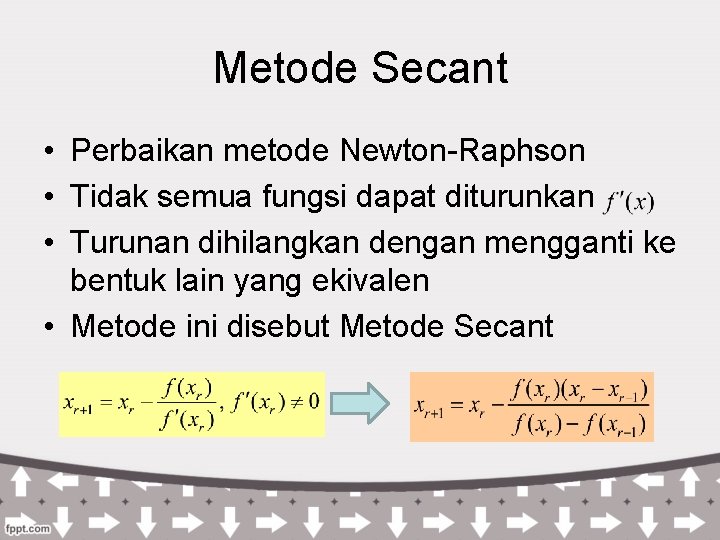 Metode Secant

• Perbaikan metode Newton-Raphson
• Tidak semua fungsi dapat diturunkan $f'(x)$
• Turunan dihilangkan dengan mengganti ke bentuk lain yang ekivalen
• Metode ini disebut Metode Secant

$x_{r+1} = x_r - \frac{f(x_r)}{f'(x_r)}, f'(x_r) \neq 0$

$x_{r+1} = x_r - \frac{f(x_r)(x_r - x_{r-1})}{f(x_r) - f(x_{r-1})}$

fppt.com